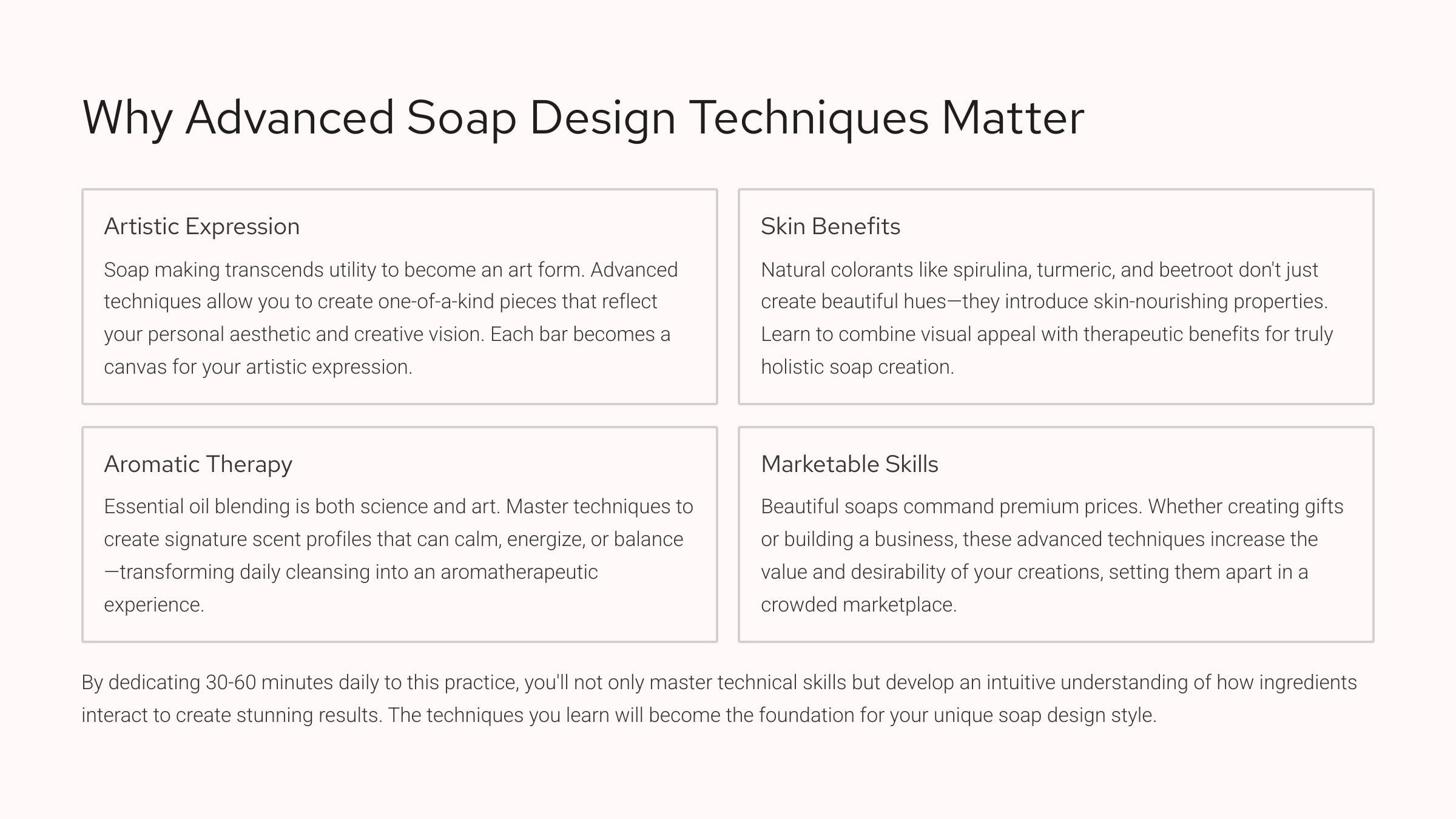 Why Advanced Soap Design Techniques Matter

Artistic Expression

Soap making transcends utility to become an art form. Advanced techniques allow you to create one-of-a-kind pieces that reflect your personal aesthetic and creative vision. Each bar becomes a canvas for your artistic expression.

Skin Benefits

Natural colorants like spirulina, turmeric, and beetroot don't just create beautiful hues—they introduce skin-nourishing properties. Learn to combine visual appeal with therapeutic benefits for truly holistic soap creation.

Aromatic Therapy

Essential oil blending is both science and art. Master techniques to create signature scent profiles that can calm, energize, or balance —transforming daily cleansing into an aromatherapeutic experience.

Marketable Skills

Beautiful soaps command premium prices. Whether creating gifts or building a business, these advanced techniques increase the value and desirability of your creations, setting them apart in a crowded marketplace.

By dedicating 30-60 minutes daily to this practice, you'll not only master technical skills but develop an intuitive understanding of how ingredients interact to create stunning results. The techniques you learn will become the foundation for your unique soap design style.